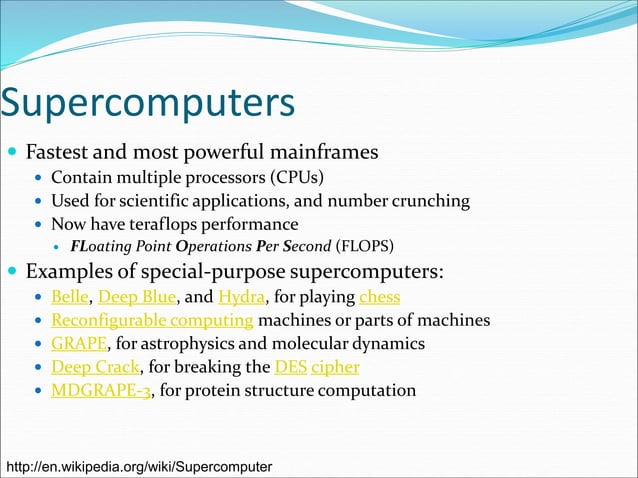 Supercomputers

- Fastest and most powerful mainframes
  - Contain multiple processors (CPUs)
  - Used for scientific applications, and number crunching
  - Now have teraflops performance
    - FLoating Point Operations Per Second (FLOPS)
- Examples of special-purpose supercomputers:
  - Belle, Deep Blue, and Hydra, for playing chess
  - Reconfigurable computing machines or parts of machines
  - GRAPE, for astrophysics and molecular dynamics
  - Deep Crack, for breaking the DES cipher
  - MDGRAPE-3, for protein structure computation

http://en.wikipedia.org/wiki/Supercomputer